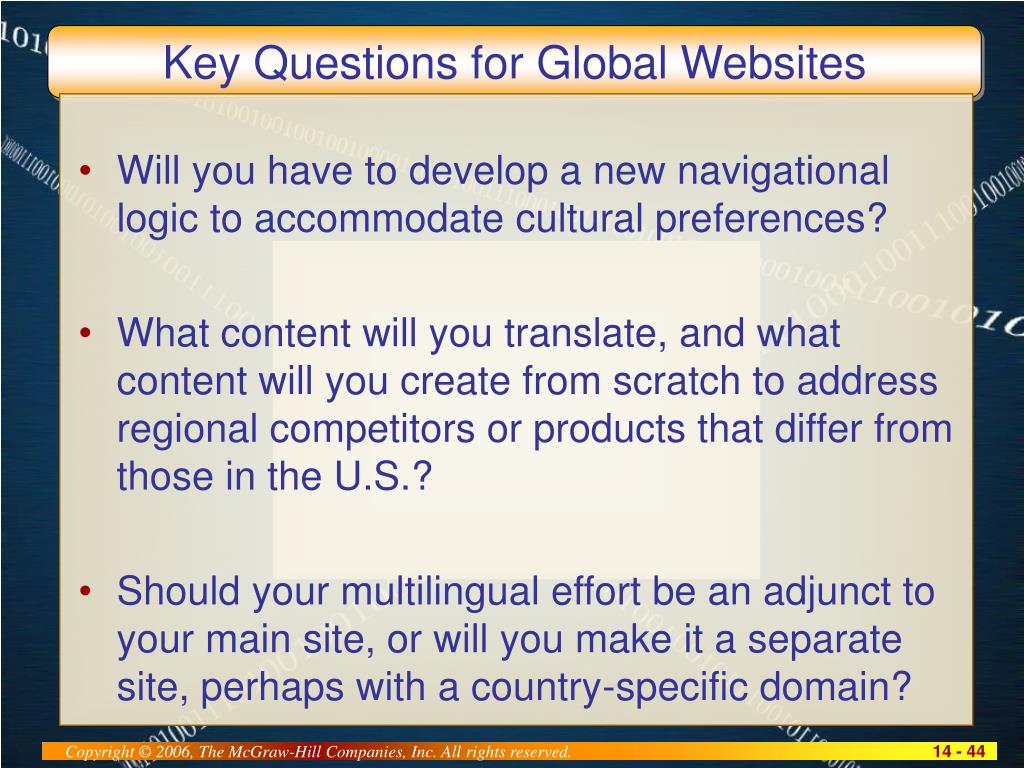 Key Questions for Global Websites

• Will you have to develop a new navigational logic to accommodate cultural preferences?

• What content will you translate, and what content will you create from scratch to address regional competitors or products that differ from those in the U.S.?

• Should your multilingual effort be an adjunct to your main site, or will you make it a separate site, perhaps with a country-specific domain?

Copyright © 2006, The McGraw-Hill Companies, Inc. All rights reserved.

14 - 44